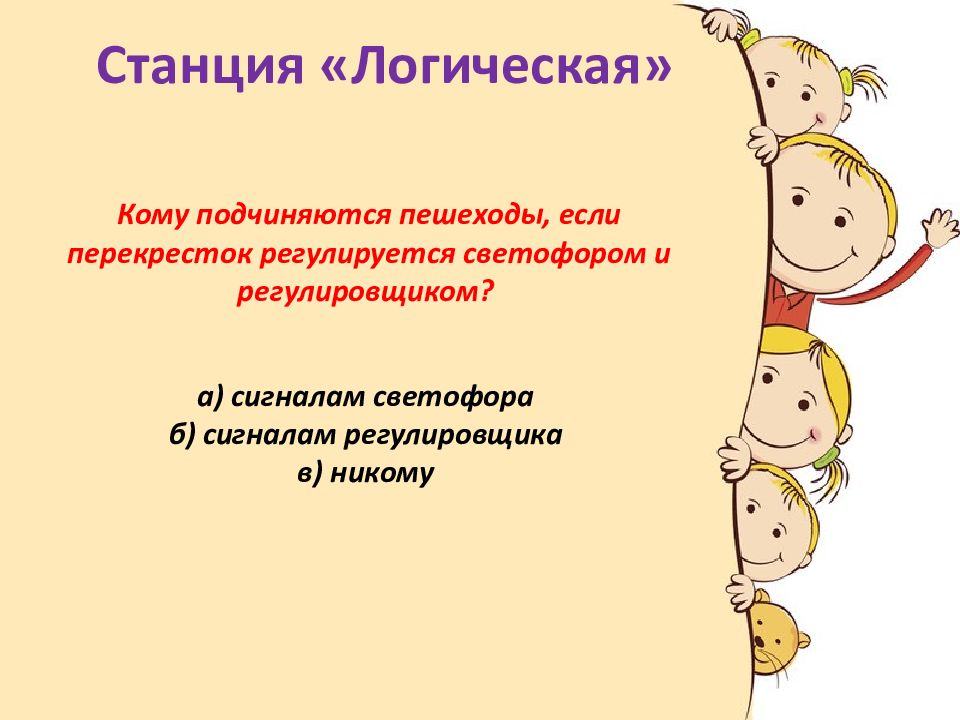 Станция «Логическая»

Кому подчиняются пешеходы, если перекресток регулируется светофором и регулировщиком?

а) сигналам светофора
б) сигналам регулировщика
в) никому